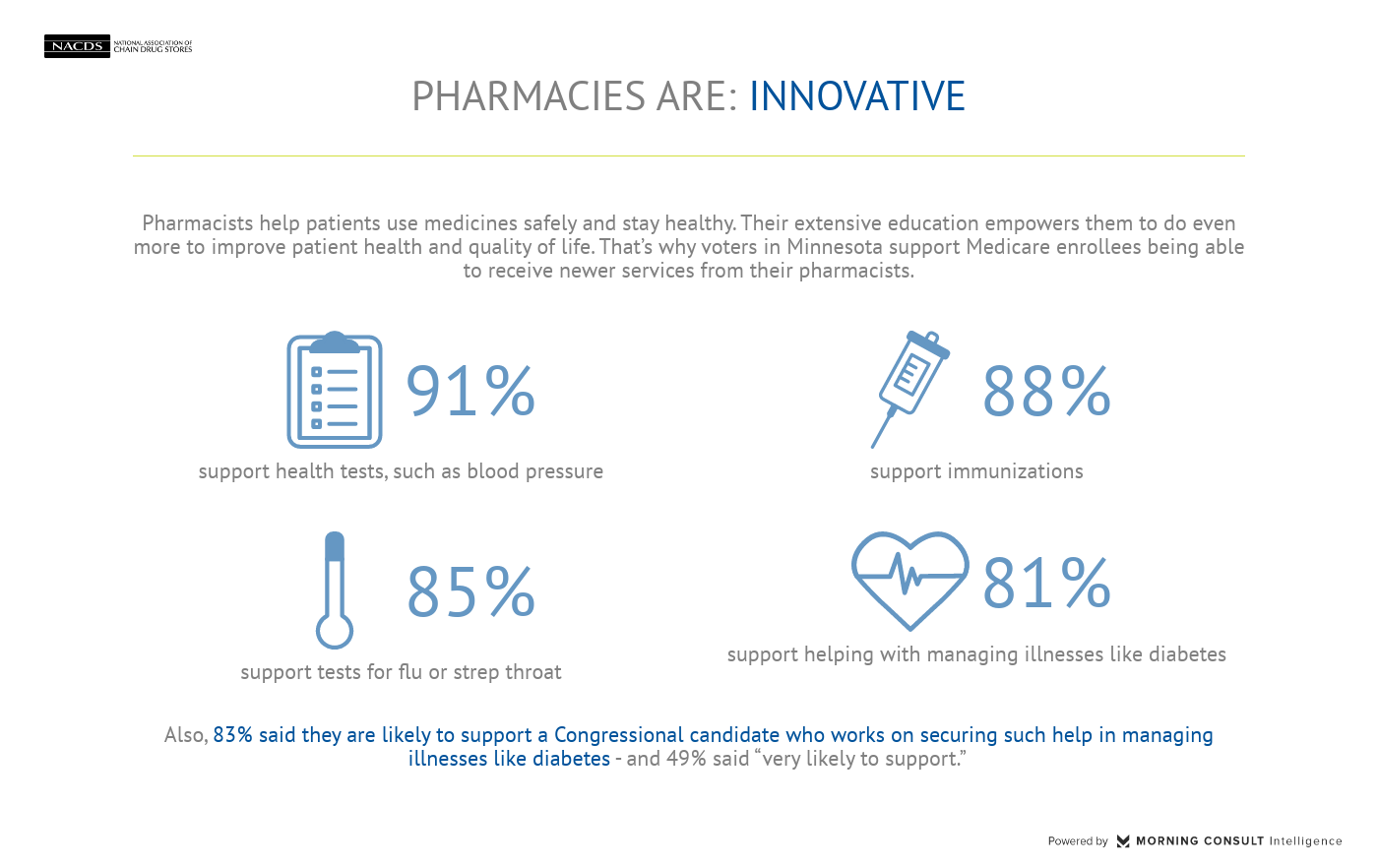 NACDS NATIONAL ASSOCIATION OF CHAIN DRUG STORES

PHARMACIES ARE: INNOVATIVE

Pharmacists help patients use medicines safely and stay healthy. Their extensive education empowers them to do even more to improve patient health and quality of life. That's why voters in Minnesota support Medicare enrollees being able to receive newer services from their pharmacists.

91%
support health tests, such as blood pressure

88%
support immunizations

85%
support tests for flu or strep throat

81%
support helping with managing illnesses like diabetes

Also, 83% said they are likely to support a Congressional candidate who works on securing such help in managing illnesses like diabetes - and 49% said "very likely to support."

Powered by MORNING CONSULT Intelligence